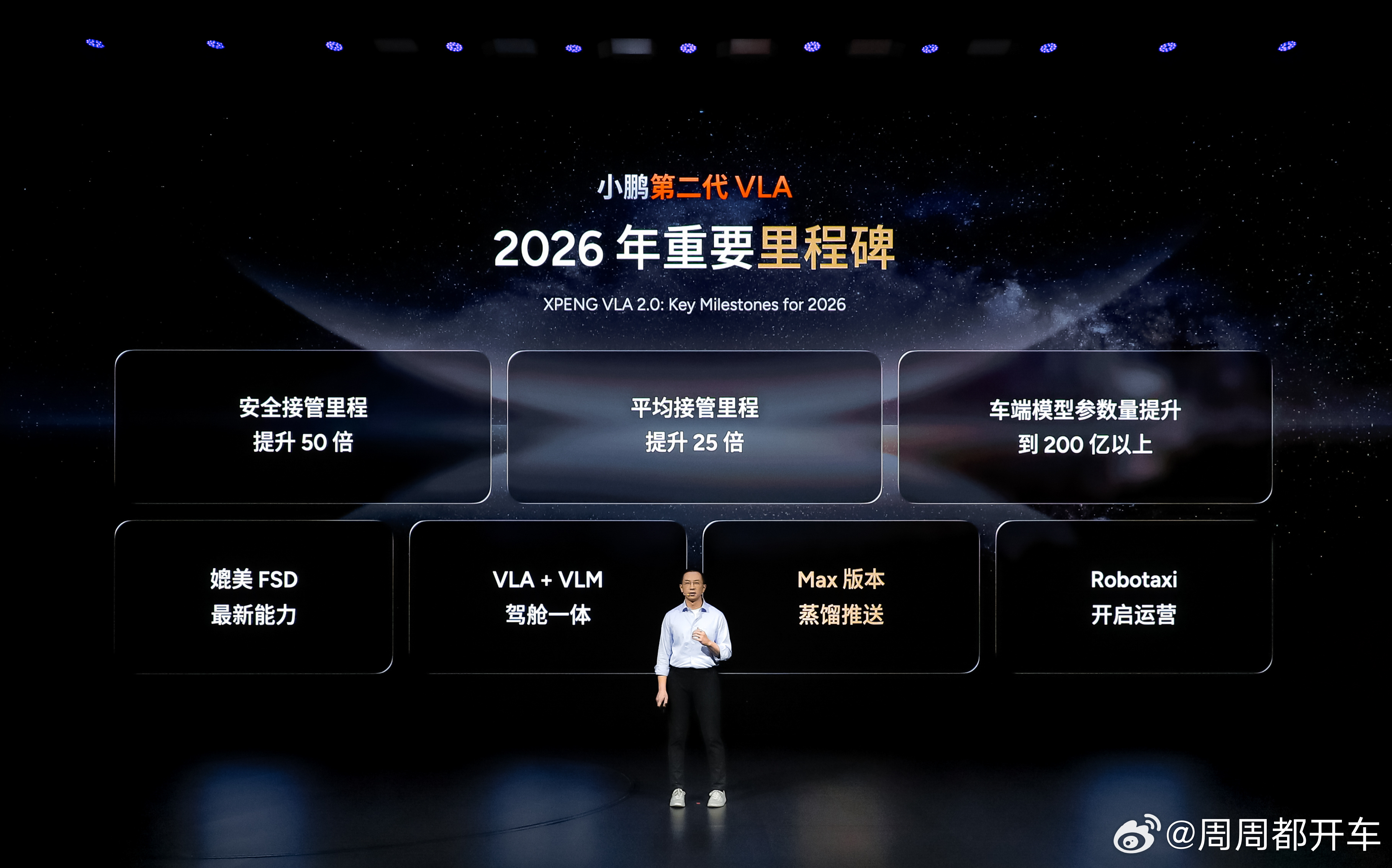 小鹏第二代 VLA

2026 年重要里程碑

XPENG VLA 2.0: Key Milestones for 2026

安全接管里程
提升 50 倍

平均接管里程
提升 25 倍

车端模型参数量提升
到 200 亿以上

媲美 FSD
最新能力

VLA + VLM
驾舱一体

Max 版本
蒸馏推送

Robotaxi
开启运营

@周周都开车